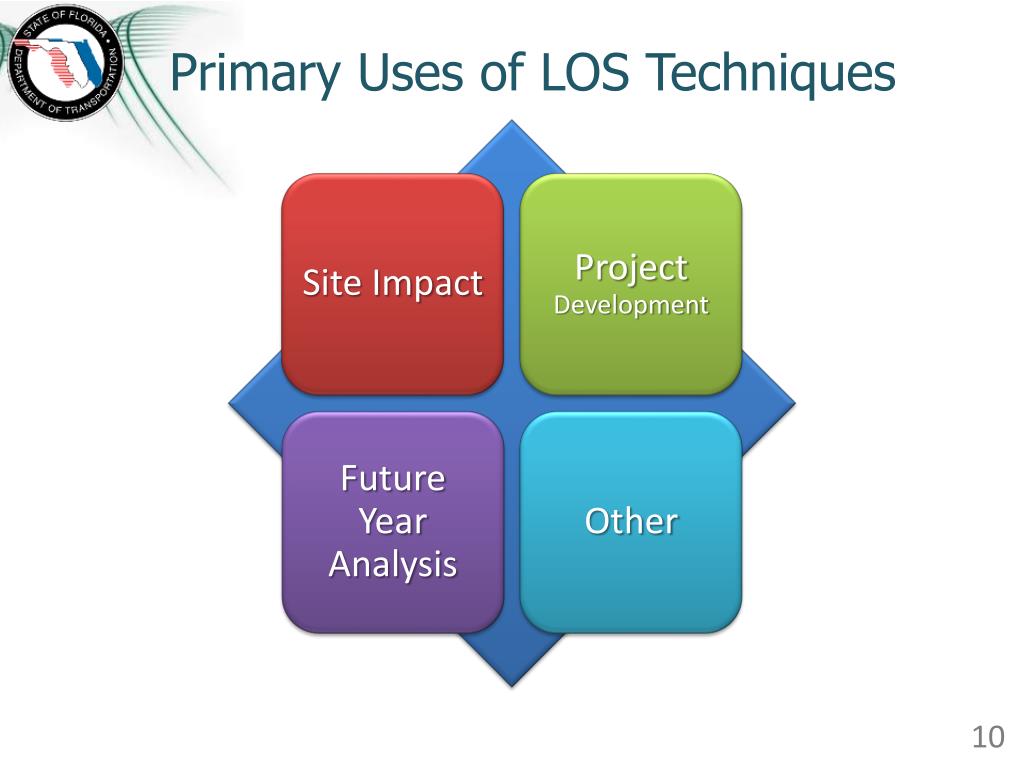 STATE OF FLORIDA
DEPARTMENT OF TRANSPORTATION

Primary Uses of LOS Techniques

Site Impact

Project
Development

Future
Year
Analysis

Other

10